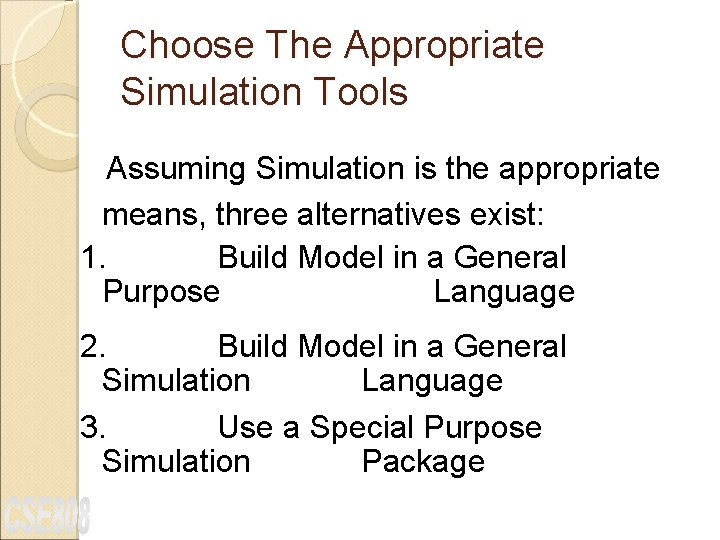 Choose The Appropriate Simulation Tools

Assuming Simulation is the appropriate means, three alternatives exist:

1. Build Model in a General Purpose Language

2. Build Model in a General Simulation Language

3. Use a Special Purpose Simulation Package

CSE808